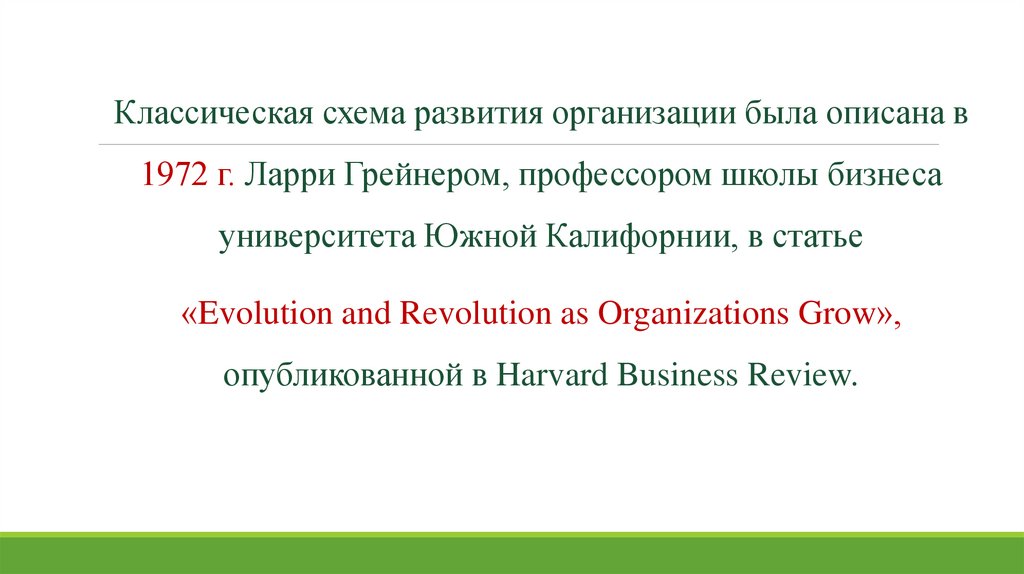 Классическая схема развития организации была описана в 1972 г. Ларри Грейнером, профессором школы бизнеса университета Южной Калифорнии, в статье

«Evolution and Revolution as Organizations Grow», опубликованной в Harvard Business Review.